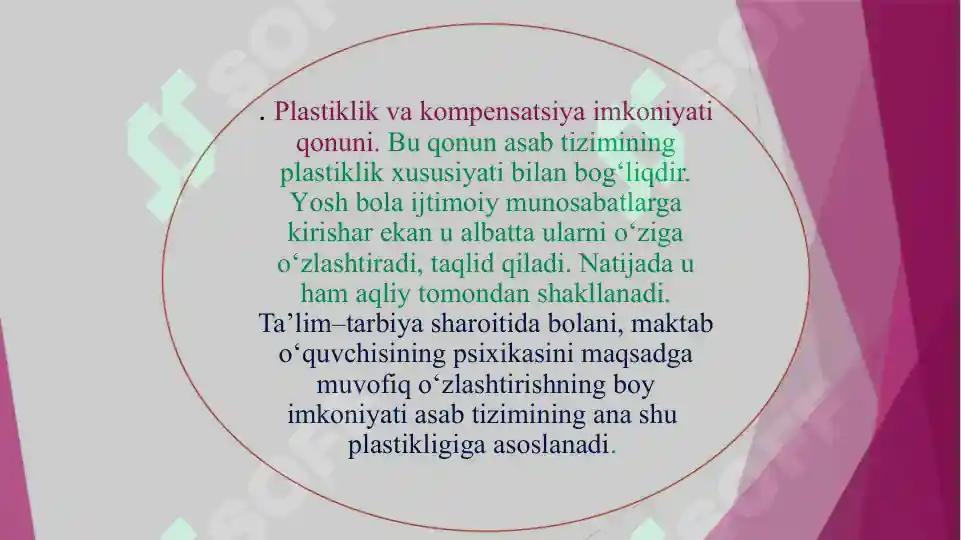 . Plastiklik va kompensatsiya imkoniyati qonuni. Bu qonun asab tizimining plastiklik xususiyati bilan bog‘liqdir. Yosh bola ijtimoiy munosabatlarga kirishar ekan u albatta ularni o‘ziga o‘zlashtiradi, taqlid qiladi. Natijada u ham aqliy tomondan shakllanadi. Ta’lim–tarbiya sharoitida bolani, maktab o‘quvchisining psixikasini maqsadga muvofiq o‘zlashtirishning boy imkoniyati asab tizimining ana shu plastikligiga asoslanadi.